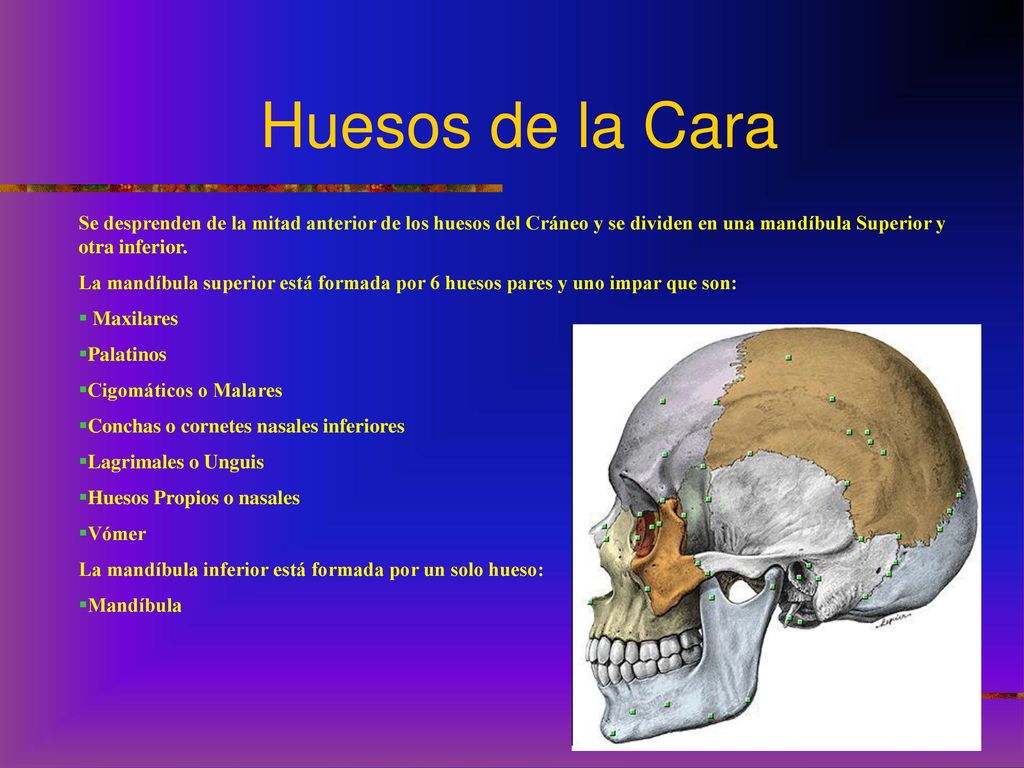 Huesos de la Cara

Se desprenden de la mitad anterior de los huesos del Cráneo y se dividen en una mandíbula Superior y otra inferior.

La mandíbula superior está formada por 6 huesos pares y uno impar que son:

▪ Maxilares

▪Palatinos

▪Cigomáticos o Malares

▪Conchas o cornetes nasales inferiores

▪Lagrimales o Unguis

▪Huesos Propios o nasales

▪Vómer

La mandíbula inferior está formada por un solo hueso:

▪Mandíbula